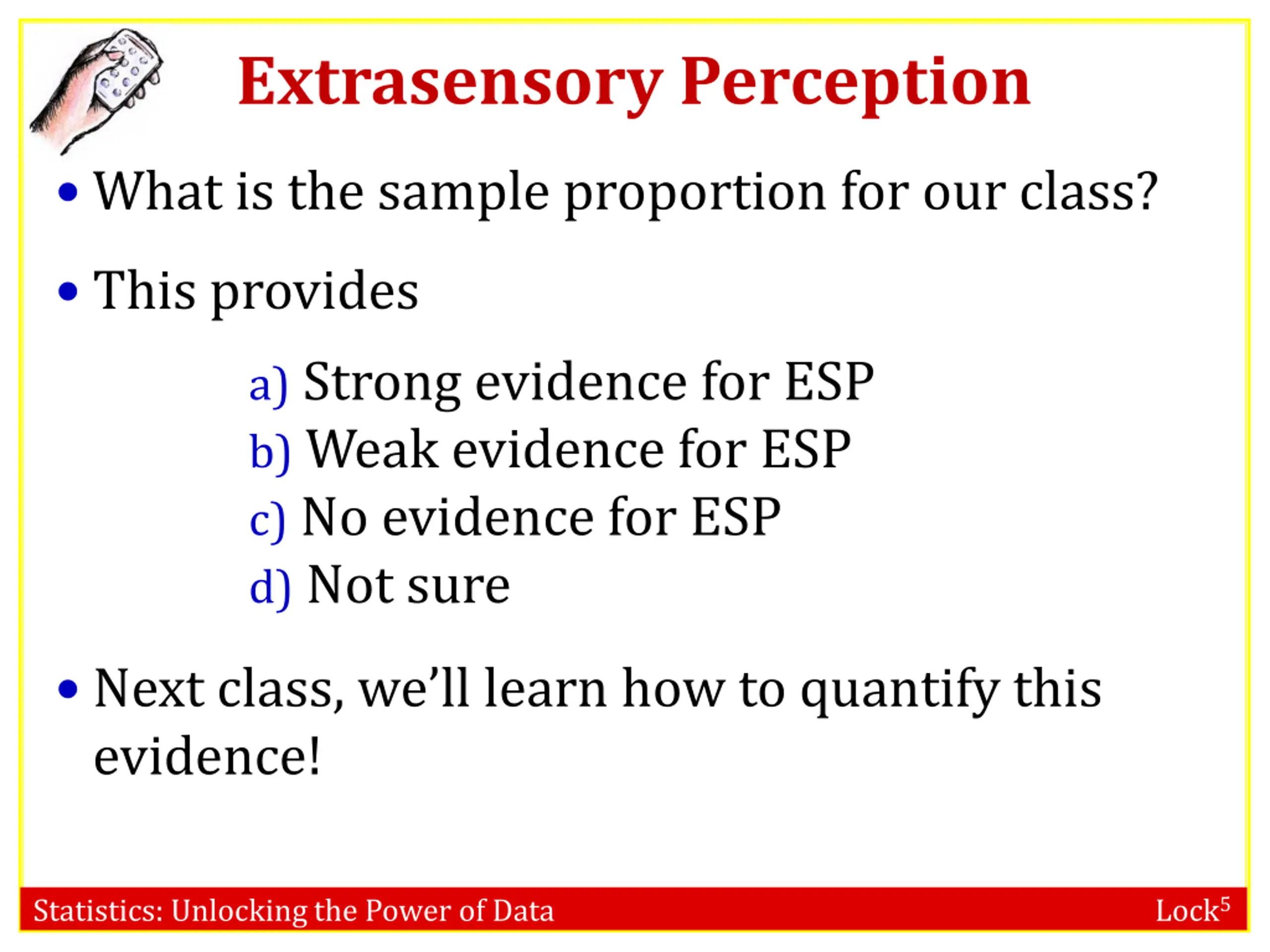 Extrasensory Perception

• What is the sample proportion for our class?

• This provides

a) Strong evidence for ESP
b) Weak evidence for ESP
c) No evidence for ESP
d) Not sure

• Next class, we'll learn how to quantify this evidence!

Statistics: Unlocking the Power of Data

Lock$^5$